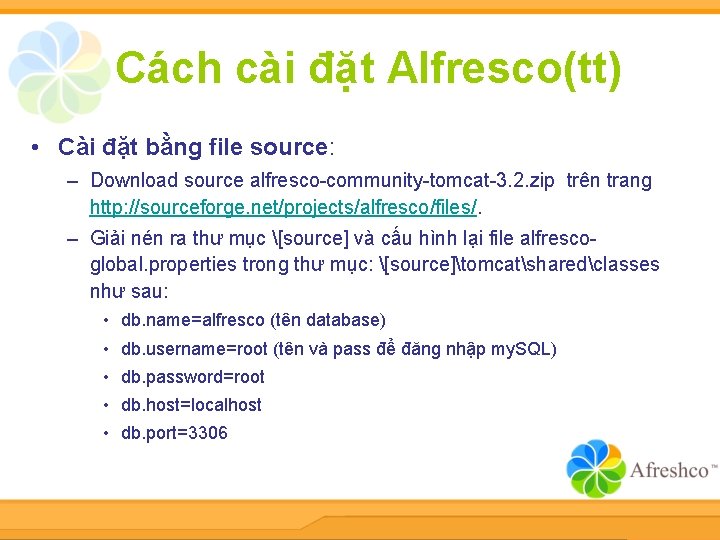 Cách cài đặt Alfresco(tt)

• Cài đặt bằng file source:

– Download source alfresco-community-tomcat-3.2.zip trên trang http://sourceforge.net/projects/alfresco/files/.

– Giải nén ra thư mục \[source] và cấu hình lại file alfresco-global.properties trong thư mục: \[source]\tomcat\shared\classes như sau:

• db.name=alfresco (tên database)
• db.username=root (tên và pass để đăng nhập mySQL)
• db.password=root
• db.host=localhost
• db.port=3306

Afreshco™